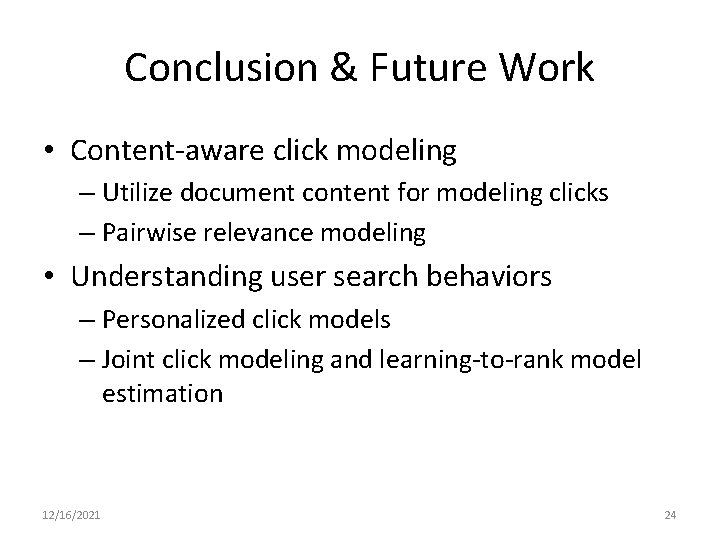 Conclusion & Future Work

• Content-aware click modeling
  – Utilize document content for modeling clicks
  – Pairwise relevance modeling
• Understanding user search behaviors
  – Personalized click models
  – Joint click modeling and learning-to-rank model estimation

12/16/2021

24